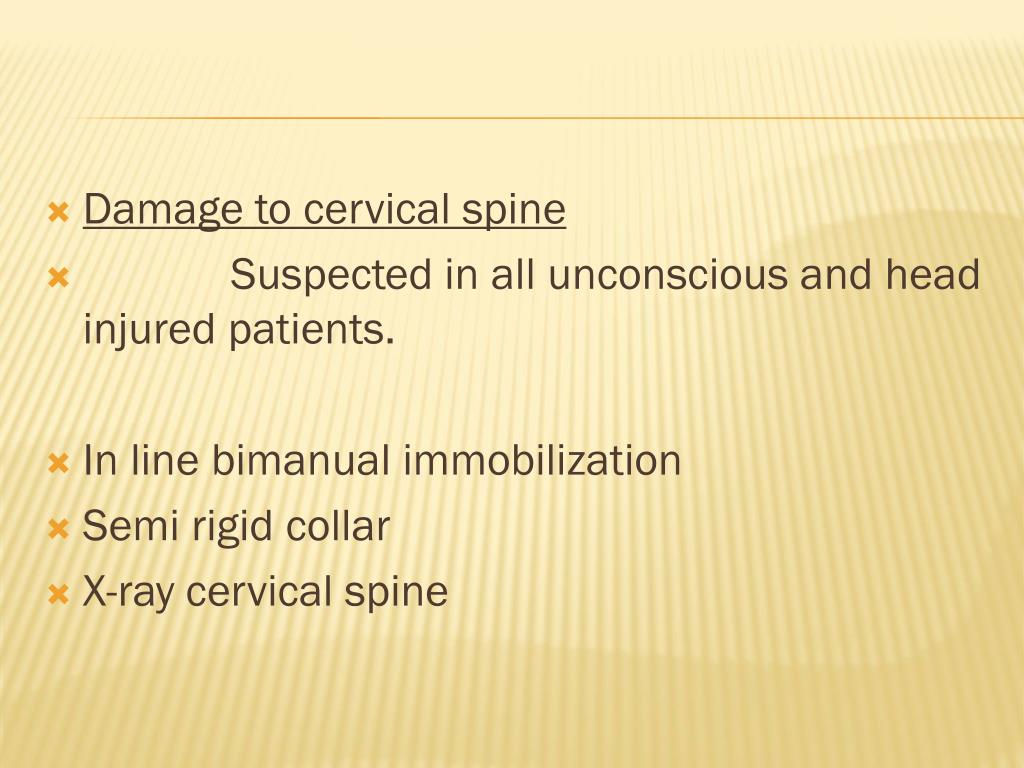 Damage to cervical spine

Suspected in all unconscious and head injured patients.

In line bimanual immobilization

Semi rigid collar

X-ray cervical spine